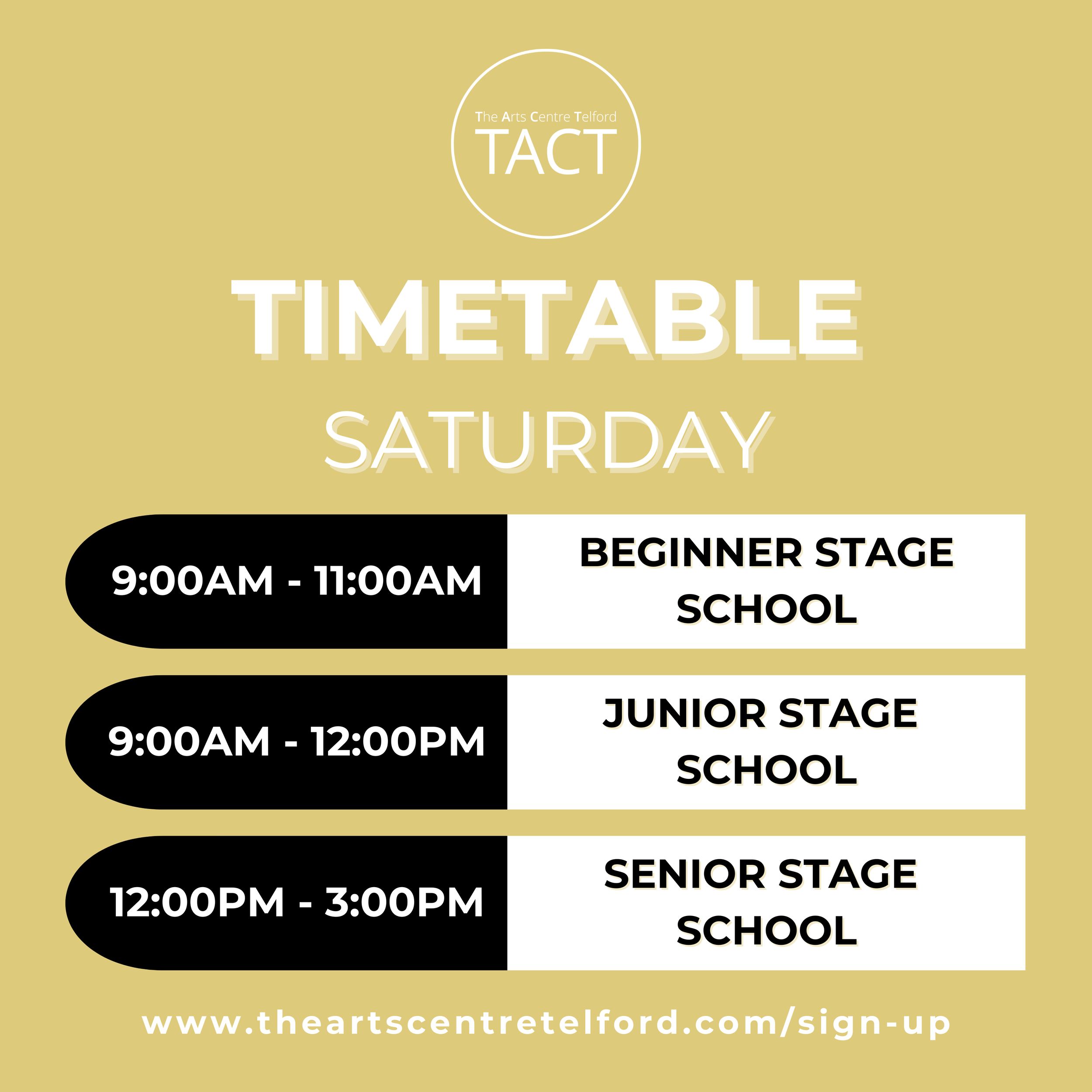 The Arts Centre Telford
TACT

TIMETABLE

SATURDAY

9:00AM - 11:00AM
BEGINNER STAGE SCHOOL

9:00AM - 12:00PM
JUNIOR STAGE SCHOOL

12:00PM - 3:00PM
SENIOR STAGE SCHOOL

www.theartscentretelford.com/sign-up